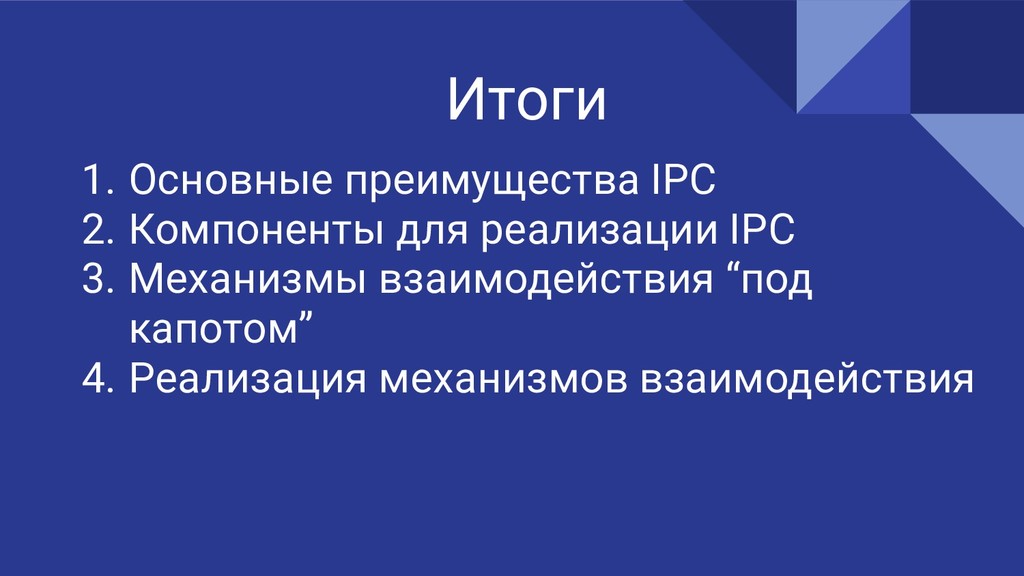 Итоги

1. Основные преимущества IPC
2. Компоненты для реализации IPC
3. Механизмы взаимодействия “под капотом”
4. Реализация механизмов взаимодействия